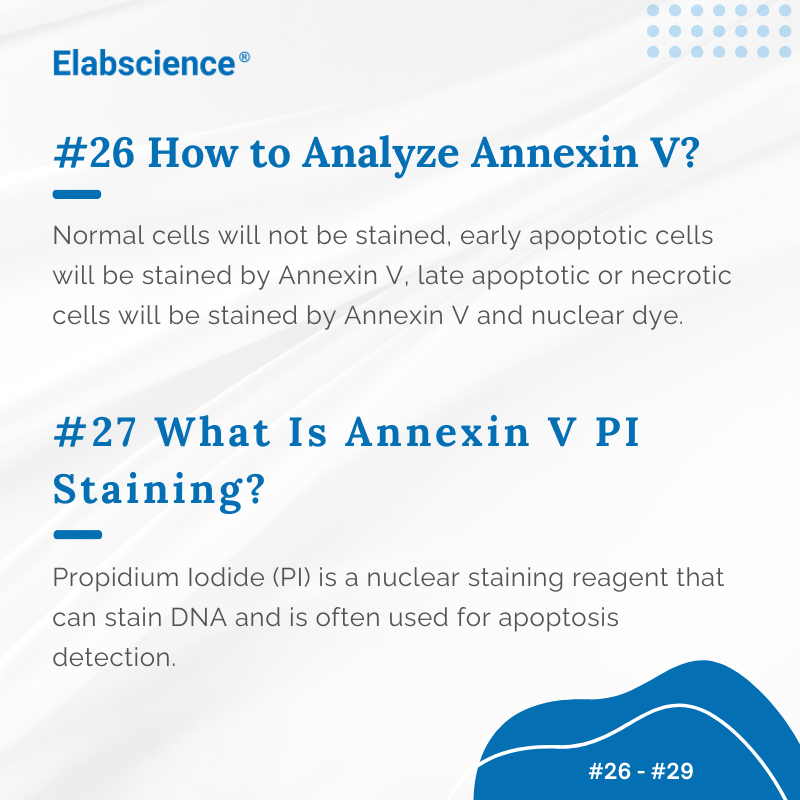 Elabscience®

#26 How to Analyze Annexin V?

Normal cells will not be stained, early apoptotic cells will be stained by Annexin V, late apoptotic or necrotic cells will be stained by Annexin V and nuclear dye.

#27 What Is Annexin V PI Staining?

Propidium Iodide (PI) is a nuclear staining reagent that can stain DNA and is often used for apoptosis detection.

#26 - #29